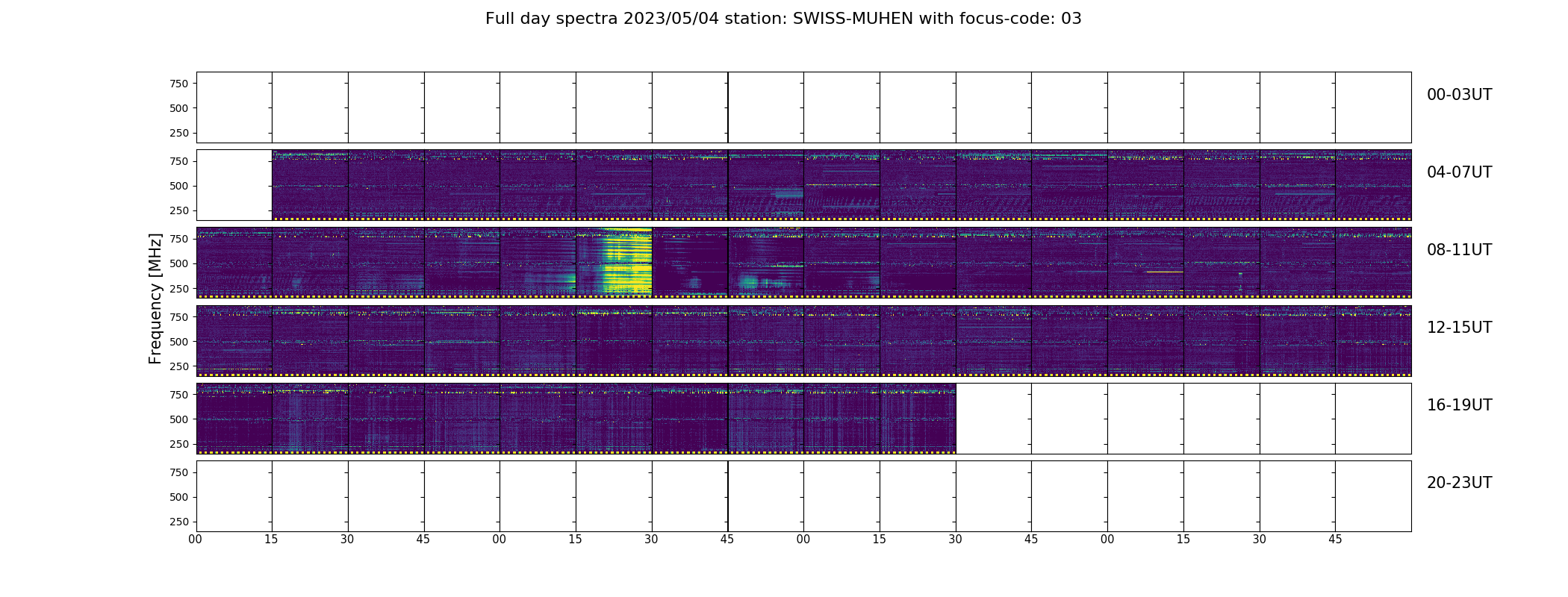 Full day spectra 2023/05/04 station: SWISS-MUHEN with focus-code: 03

Frequency [MHz]

750
500
250
00-03UT

750
500
250
04-07UT

750
500
250
08-11UT

750
500
250
12-15UT

750
500
250
16-19UT

750
500
250
20-23UT

00 15 30 45 00 15 30 45 00 15 30 45 00 15 30 45